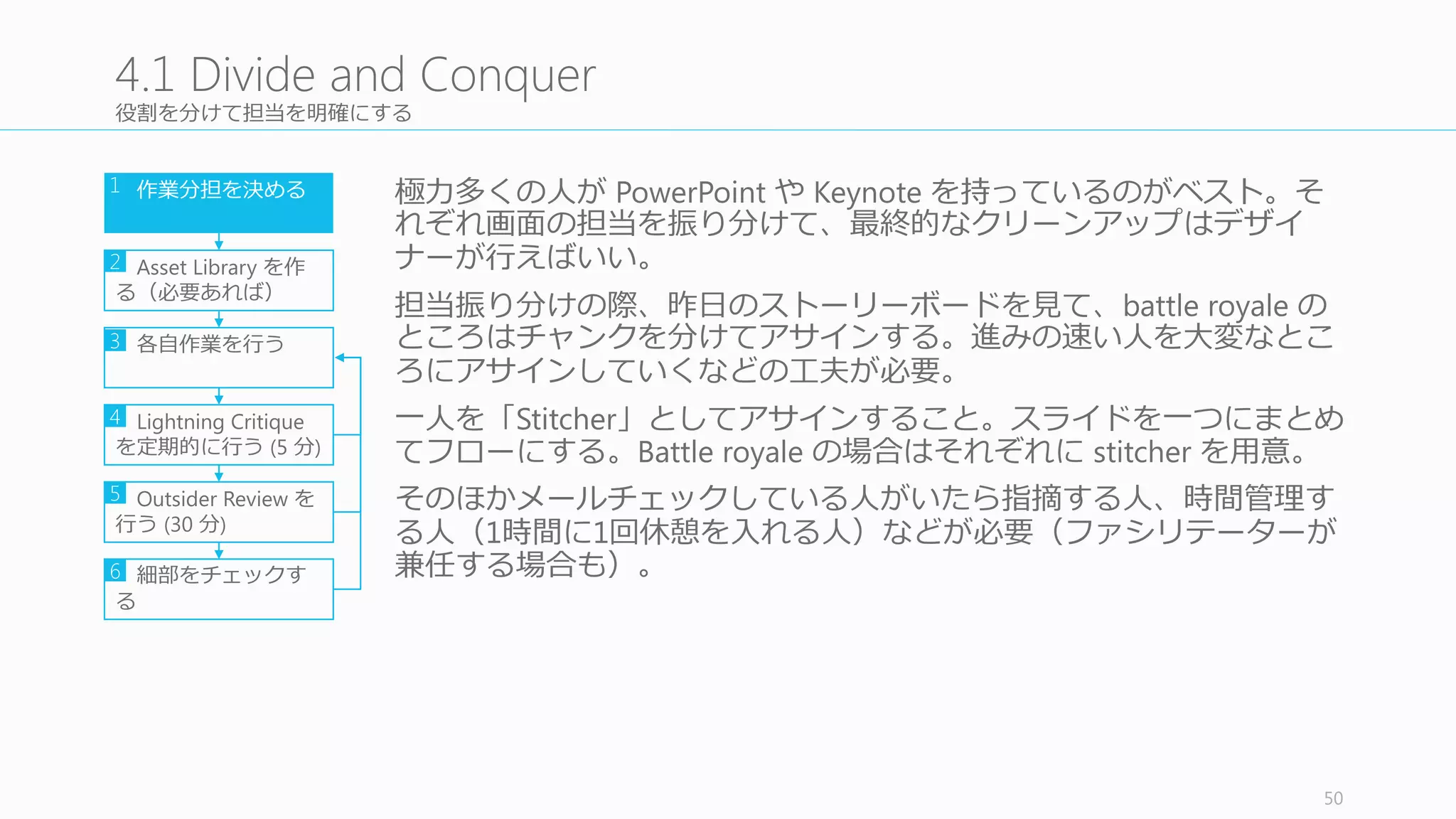 4.1 Divide and Conquer
役割を分けて担当を明確にする

1 作業分担を決める

2 Asset Library を作る（必要あれば）

3 各自作業を行う

4 Lightning Critique を定期的に行う (5 分)

5 Outsider Review を行う (30 分)

6 細部をチェックする

極力多くの人が PowerPoint や Keynote を持っているのがベスト。それぞれ画面の担当を振り分けて、最終的なクリーンアップはデザイナーが行えばいい。

担当振り分けの際、昨日のストーリーボードを見て、battle royale のところはチャンクを分けてアサインする。進みの速い人を大変なところにアサインしていくなどの工夫が必要。

一人を「Stitcher」としてアサインすること。スライドを一つにまとめてフローにする。Battle royale の場合はそれぞれに stitcher を用意。

そのほかメールチェックしている人がいたら指摘する人、時間管理する人（1時間に1回休憩を入れる人）などが必要（ファシリテーターが兼任する場合も）。

50